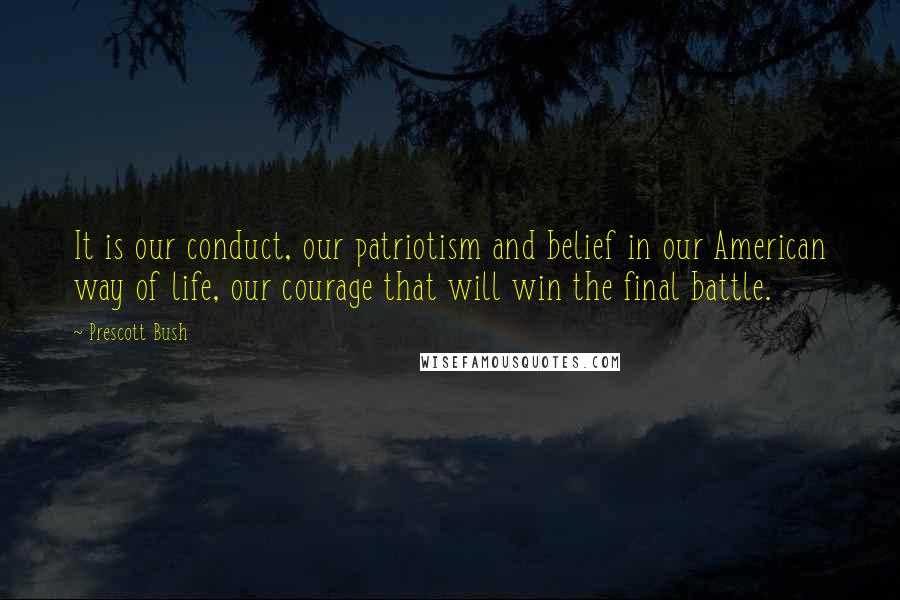 It is our conduct, our patriotism and belief in our American way of life, our courage that will win the final battle.

~ Prescott Bush

WISEFAMOUSQUOTES.COM